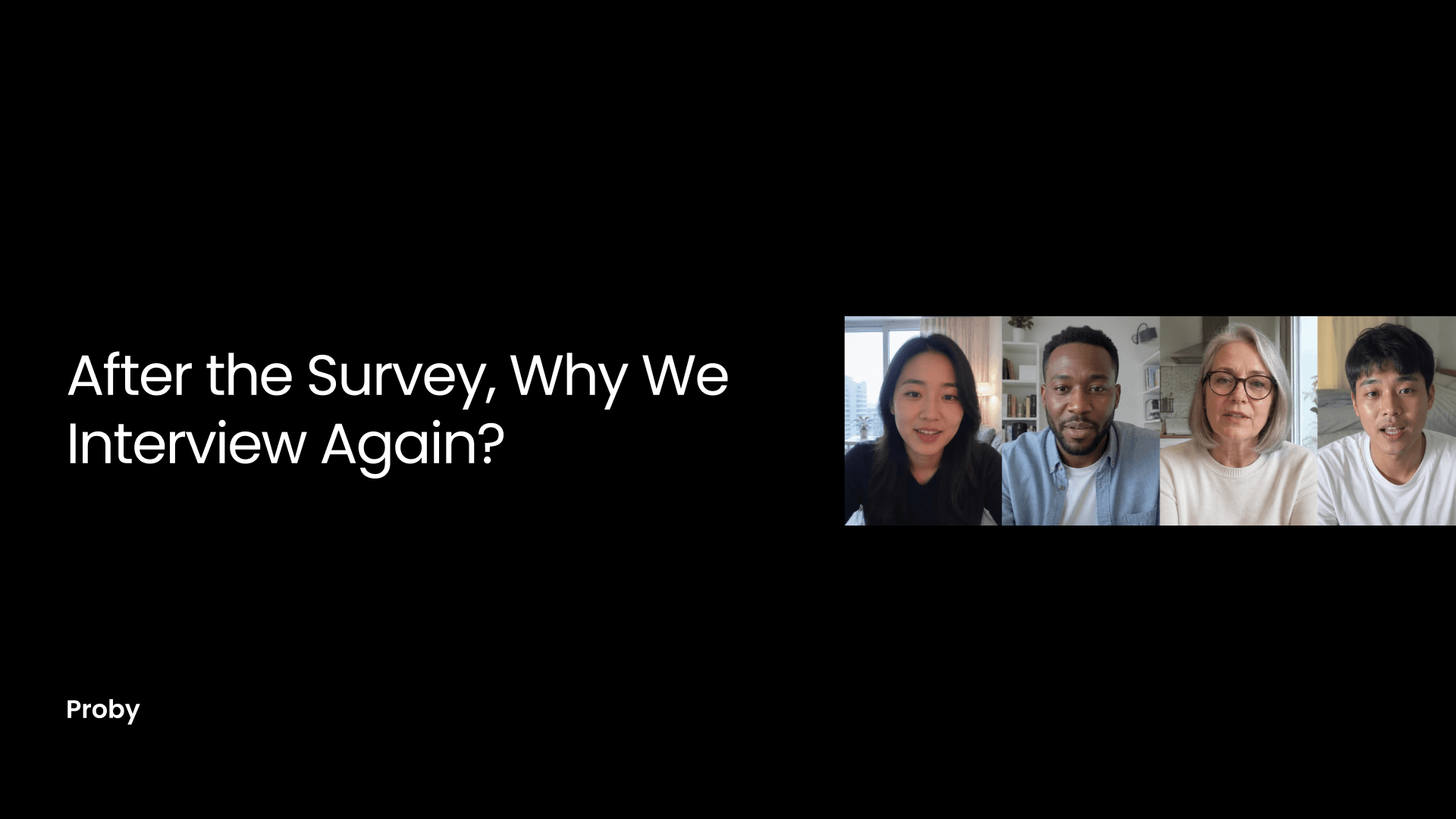 After the Survey, Why We Interview Again?

Proby